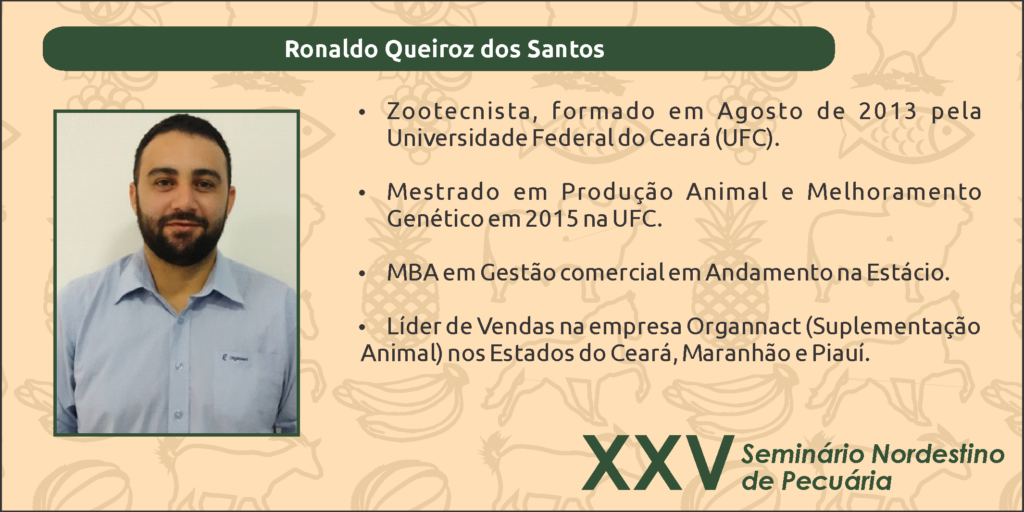 Ronaldo Queiroz dos Santos

• Zootecnista, formado em Agosto de 2013 pela Universidade Federal do Ceará (UFC).

• Mestrado em Produção Animal e Melhoramento Genético em 2015 na UFC.

• MBA em Gestão comercial em Andamento na Estácio.

• Líder de Vendas na empresa Organnact (Suplementação Animal) nos Estados do Ceará, Maranhão e Piauí.

XXV Seminário Nordestino de Pecuária